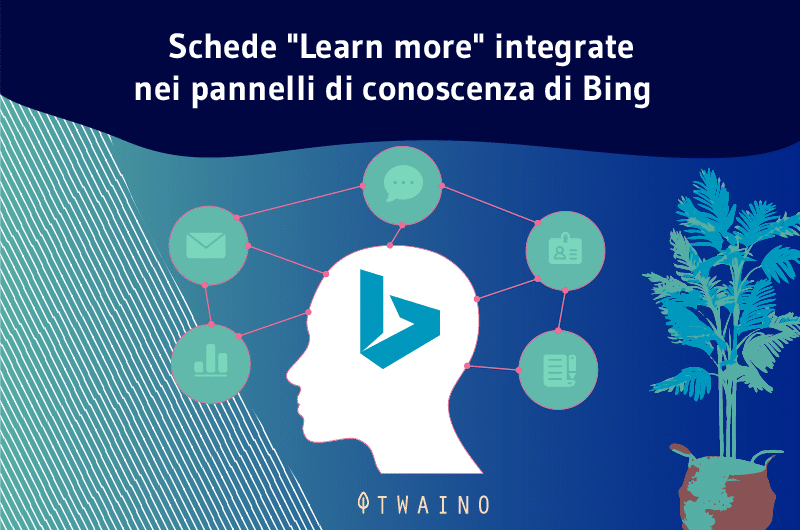 Schede "Learn more" integrate nei pannelli di conoscenza di Bing

TWAINO